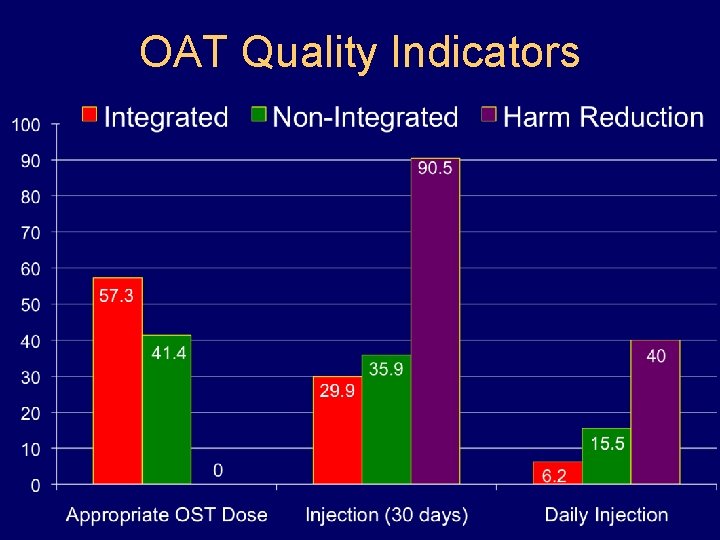 OAT Quality Indicators

Integrated Non-Integrated Harm Reduction

100
90
80
70
60
50
40
30
20
10
0

57.3
41.4
0
29.9
35.9
90.5
6.2
15.5
40

Appropriate OST Dose
Injection (30 days)
Daily Injection